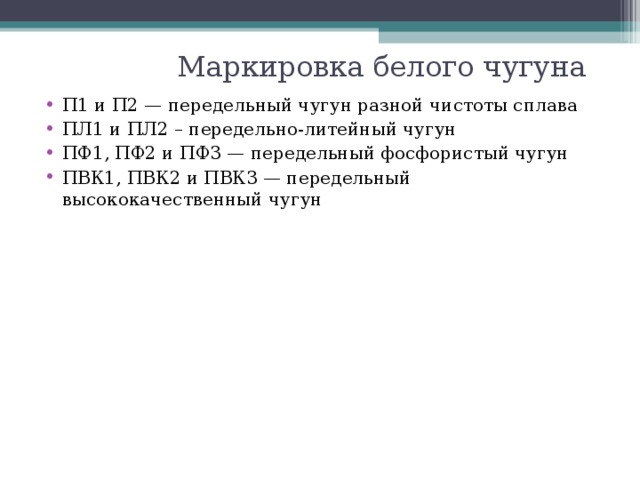 Маркировка белого чугуна

• П1 и П2 — передельный чугун разной чистоты сплава
• ПЛ1 и ПЛ2 – передельно-литейный чугун
• ПФ1, ПФ2 и ПФ3 — передельный фосфористый чугун
• ПВК1, ПВК2 и ПВК3 — передельный высококачественный чугун